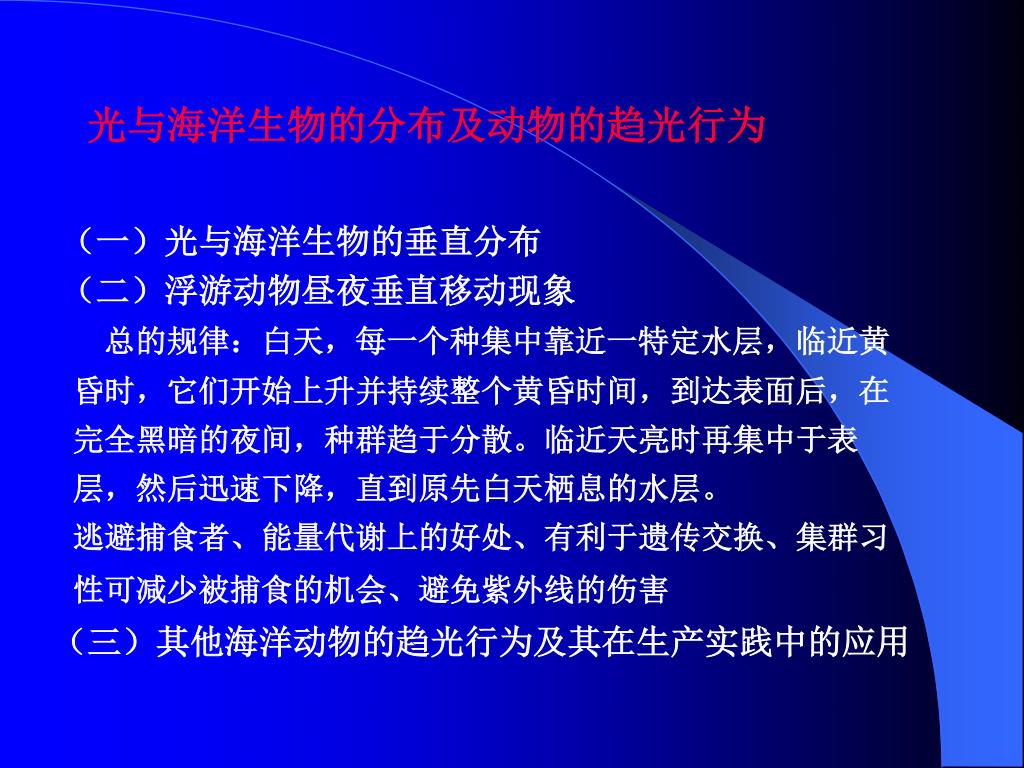 光与海洋生物的分布及动物的趋光行为

（一）光与海洋生物的垂直分布
（二）浮游动物昼夜垂直移动现象

总的规律：白天，每一个种集中靠近一特定水层，临近黄昏时，它们开始上升并持续整个黄昏时间，到达表面后，在完全黑暗的夜间，种群趋于分散。临近天亮时再集中于表层，然后迅速下降，直到原先白天栖息的水层。

逃避捕食者、能量代谢上的好处、有利于遗传交换、集群习性可减少被捕食的机会、避免紫外线的伤害

（三）其他海洋动物的趋光行为及其在生产实践中的应用